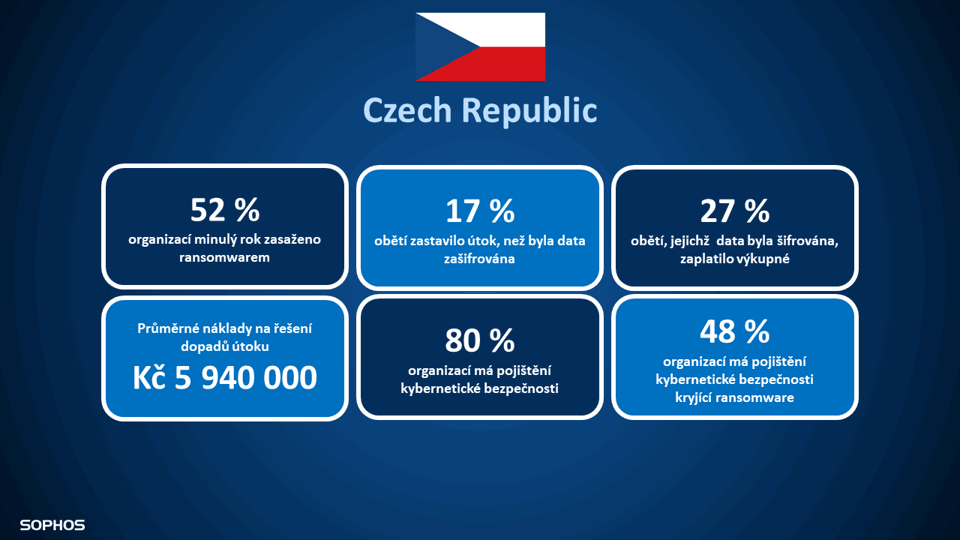 Czech Republic

52 %
organizací minulý rok zasaženo ransomwarem

17 %
obětí zastavilo útok, než byla data zašifrována

27 %
obětí, jejichž data byla šifrována, zaplatilo výkupné

Průměrné náklady na řešení dopadů útoku
Kč 5 940 000

80 %
organizací má pojištění kybernetické bezpečnosti

48 %
organizací má pojištění kybernetické bezpečnosti kryjící ransomware

SOPHOS